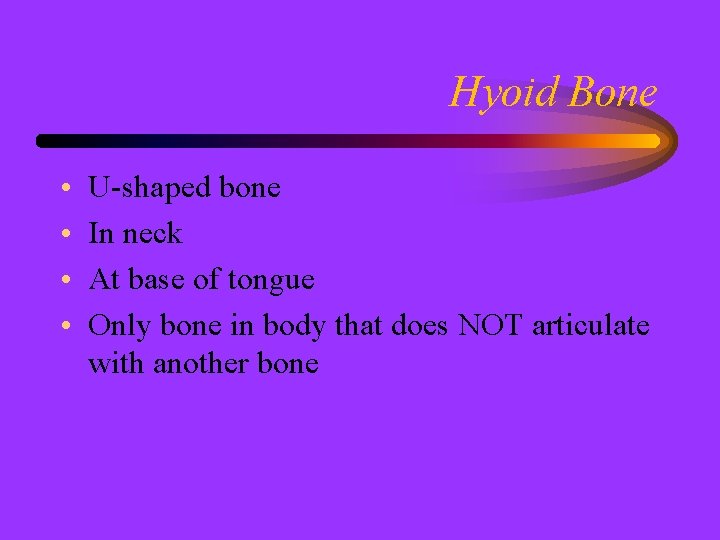 Hyoid Bone

• U-shaped bone
• In neck
• At base of tongue
• Only bone in body that does NOT articulate with another bone